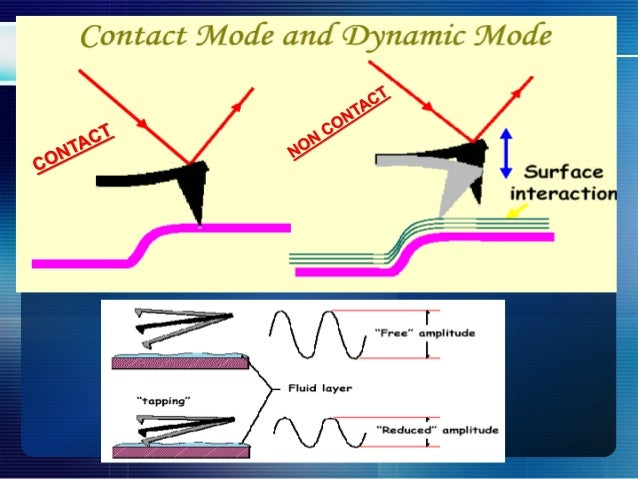 Contact Mode and Dynamic Mode

CONTACT

NON CONTACT

Surface interaction

"Free" amplitude

Fluid layer

"tapping"

"Reduced" amplitude